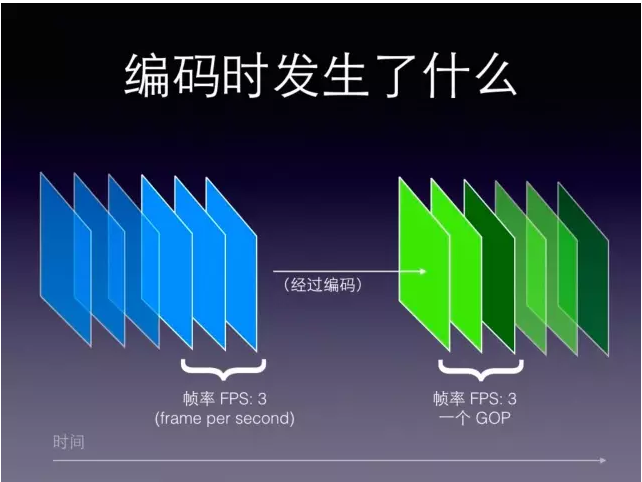 编码时发生了什么

（经过编码）

帧率 FPS: 3
(frame per second)

帧率 FPS: 3
一个 GOP

时间